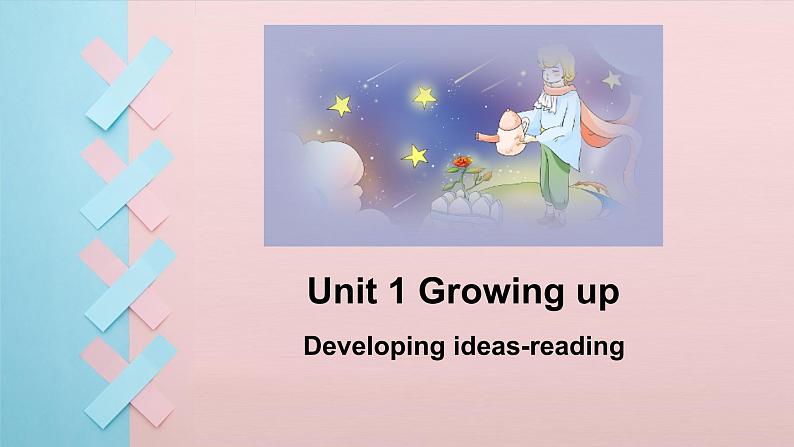 Unit 1 Growing up

Developing ideas-reading